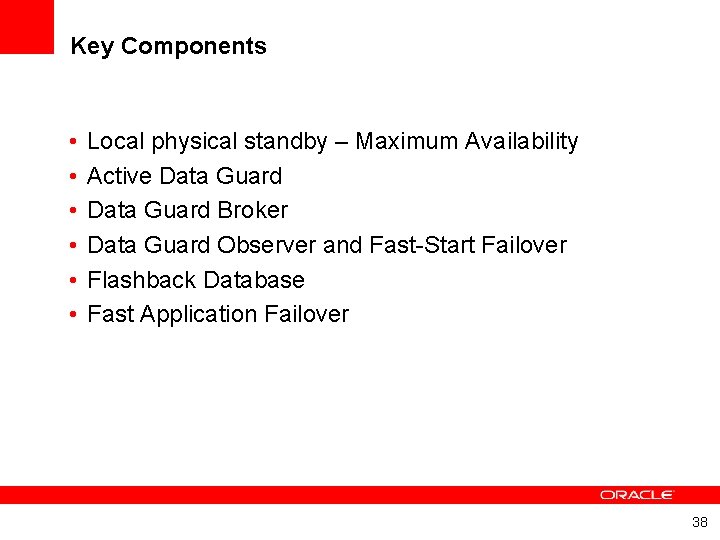 Key Components

• Local physical standby – Maximum Availability
• Active Data Guard
• Data Guard Broker
• Data Guard Observer and Fast-Start Failover
• Flashback Database
• Fast Application Failover

ORACLE

38